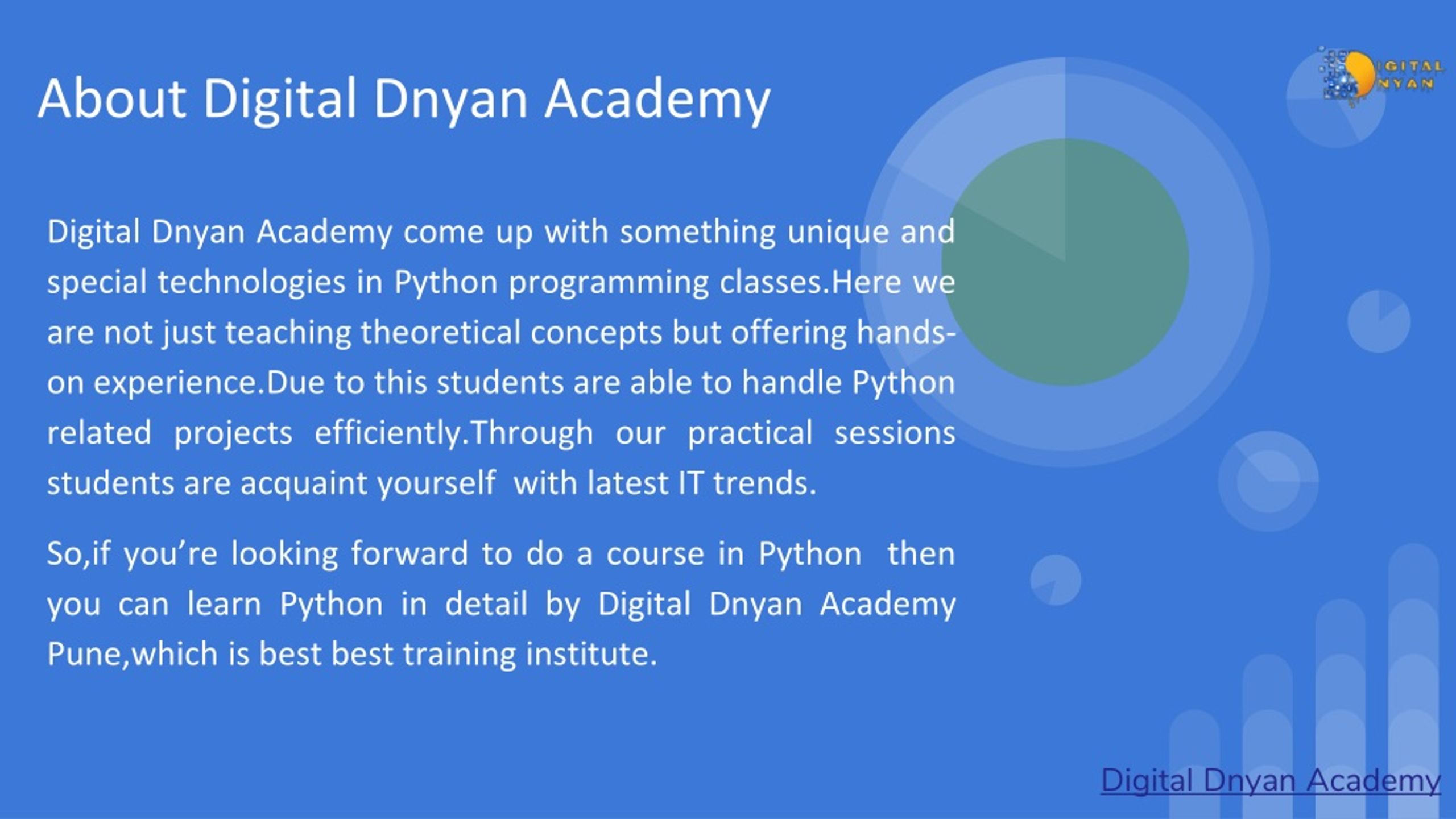 IGITAL
NYAN

About Digital Dnyan Academy

Digital Dnyan Academy come up with something unique and special technologies in Python programming classes.Here we are not just teaching theoretical concepts but offering hands-on experience.Due to this students are able to handle Python related projects efficiently.Through our practical sessions students are acquaint yourself with latest IT trends.

So,if you're looking forward to do a course in Python then you can learn Python in detail by Digital Dnyan Academy Pune,which is best best training institute.

Digital Dnyan Academy